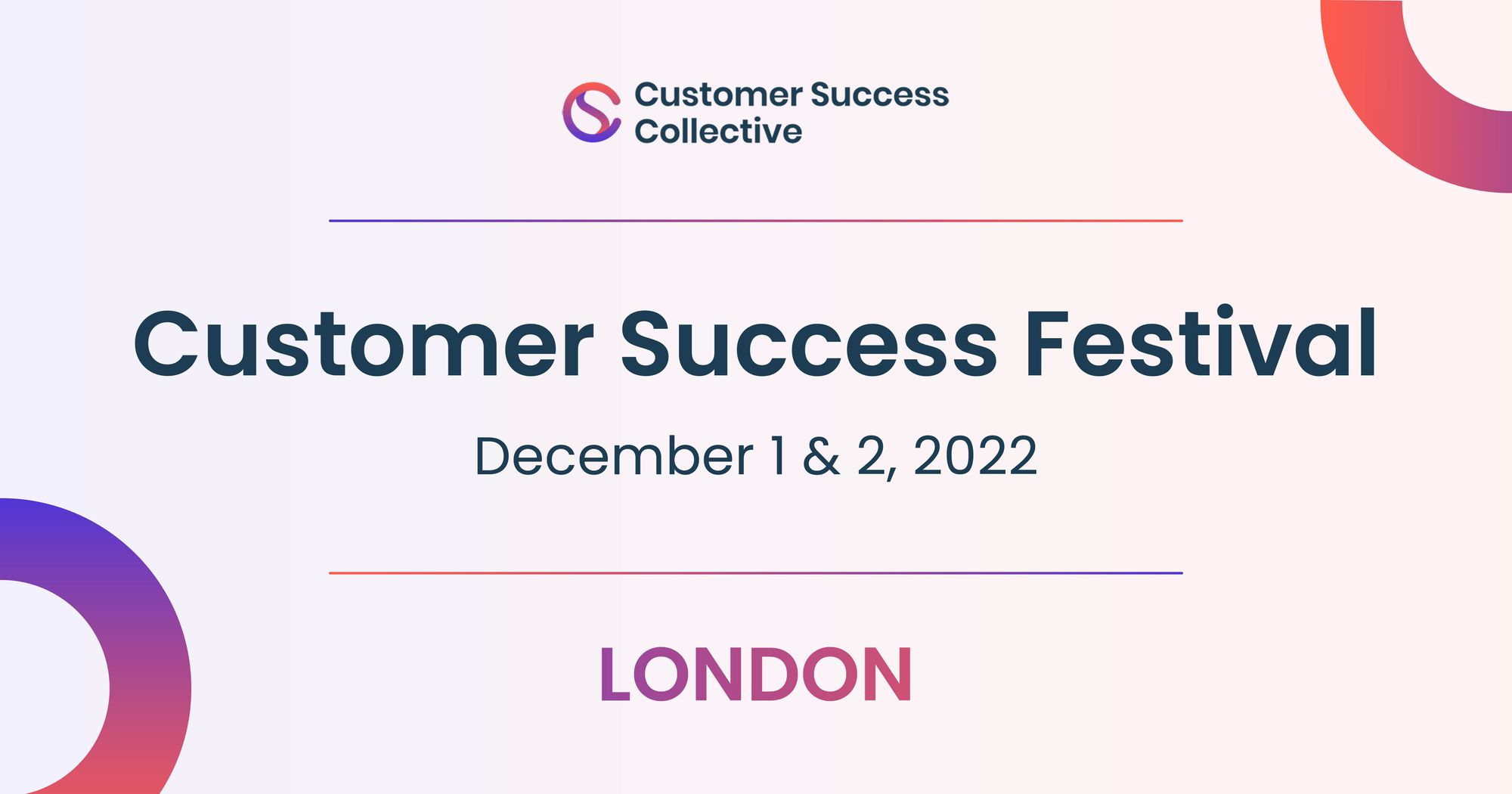 Customer Success Collective

Customer Success Festival

December 1 & 2, 2022

LONDON